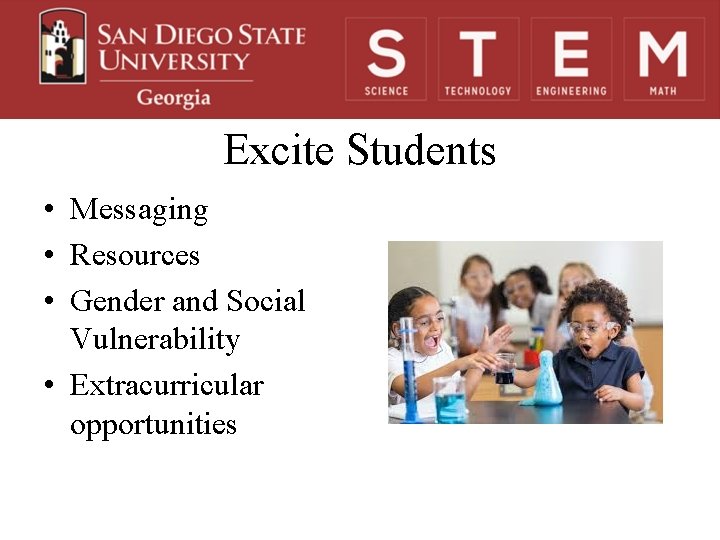 SAN DIEGO STATE UNIVERSITY
Georgia

S SCIENCE
T TECHNOLOGY
E ENGINEERING
M MATH

Excite Students

• Messaging
• Resources
• Gender and Social Vulnerability
• Extracurricular opportunities